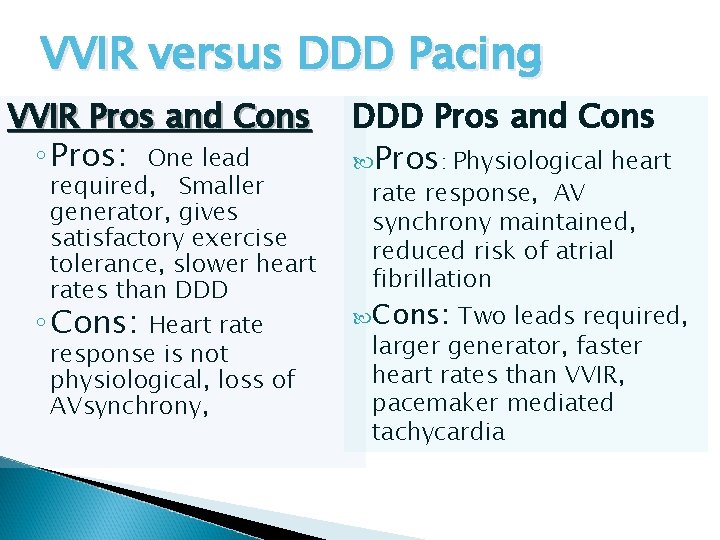 VVIR versus DDD Pacing

VVIR Pros and Cons

◦ Pros: One lead required, Smaller generator, gives satisfactory exercise tolerance, slower heart rates than DDD

◦ Cons: Heart rate response is not physiological, loss of AVsynchrony,

DDD Pros and Cons

Pros: Physiological heart rate response, AV synchrony maintained, reduced risk of atrial fibrillation

Cons: Two leads required, larger generator, faster heart rates than VVIR, pacemaker mediated tachycardia